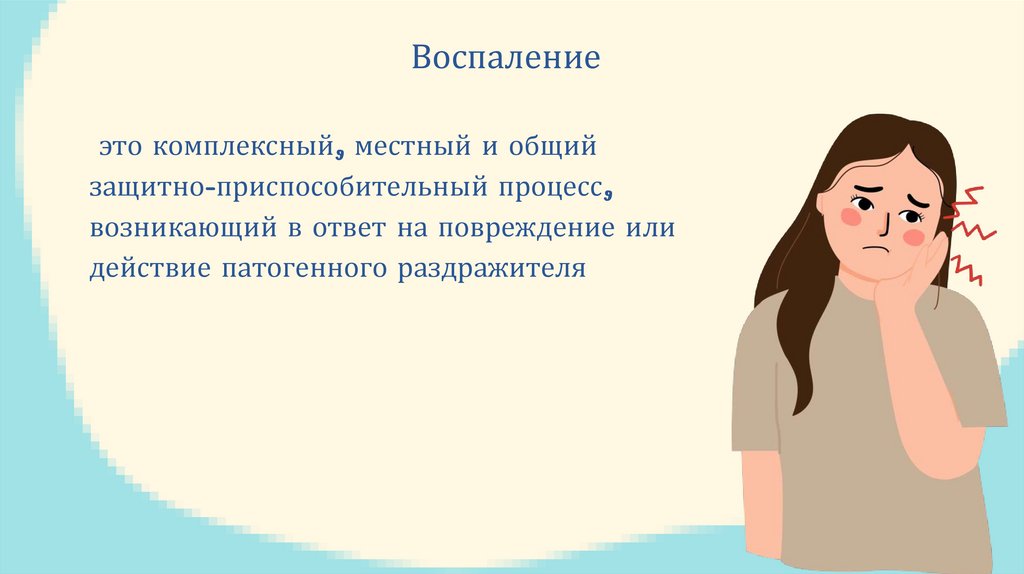 Воспаление

это комплексный, местный и общий защитно-приспособительный процесс, возникающий в ответ на повреждение или действие патогенного раздражителя